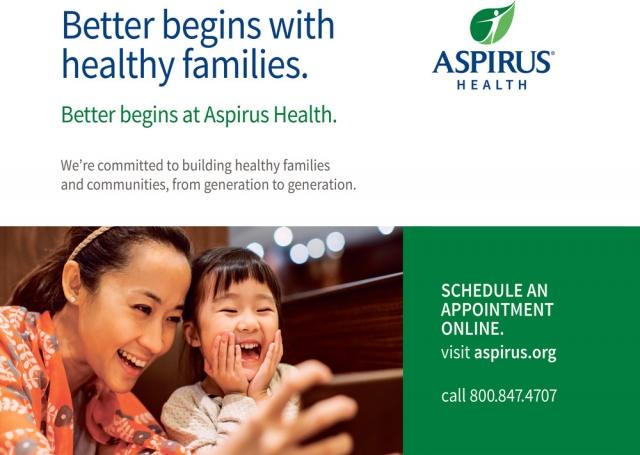 Better begins with healthy families.

ASPIRUS® HEALTH

Better begins at Aspirus Health.

We're committed to building healthy families and communities, from generation to generation.

SCHEDULE AN APPOINTMENT ONLINE.

visit aspirus.org

call 800.847.4707